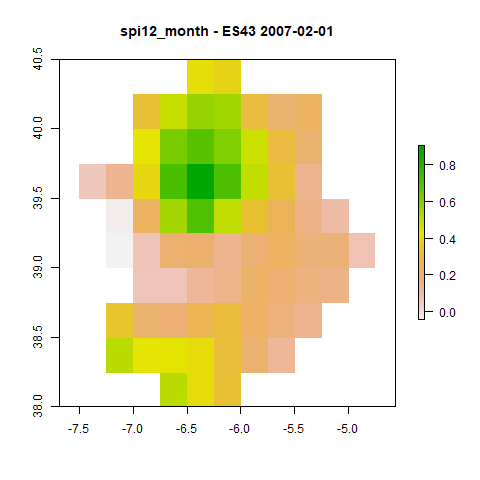 spi12_month - ES43 2007-02-01

40.5
40.0
39.5
39.0
38.5
38.0

-7.5
-7.0
-6.5
-6.0
-5.5
-5.0

0.8
0.6
0.4
0.2
0.0